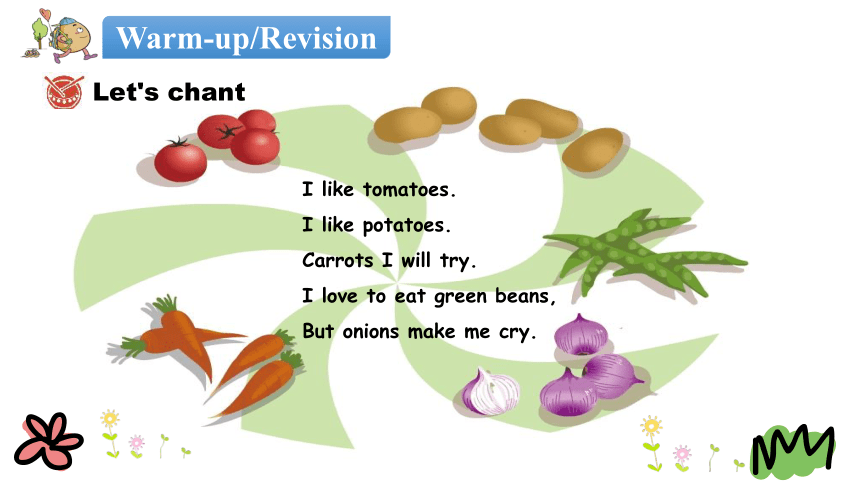 Warm-up/Revision

Let's chant

I like tomatoes.
I like potatoes.
Carrots I will try.
I love to eat green beans,
But onions make me cry.